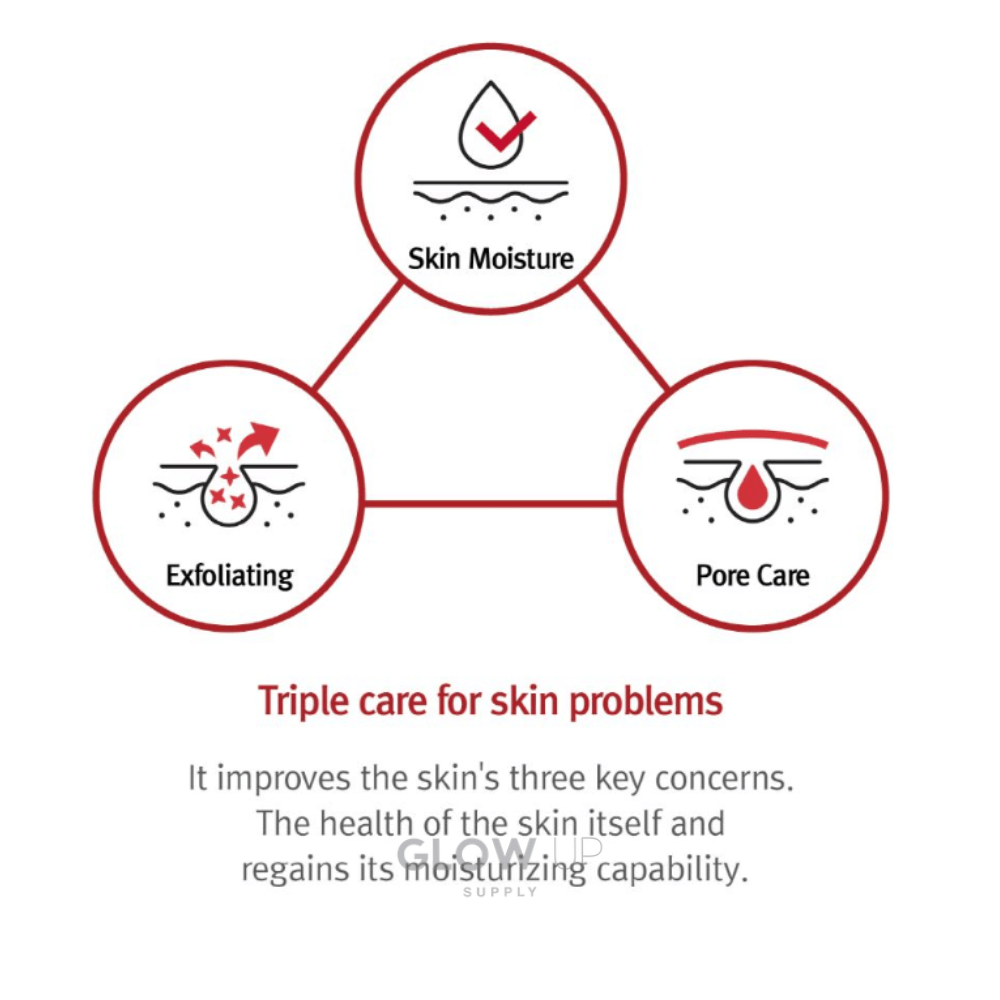 Skin Moisture

Exfoliating

Pore Care

Triple care for skin problems

It improves the skin's three key concerns. The health of the skin itself and regains its moisturizing capability.

GLOW UP
SUPPLY